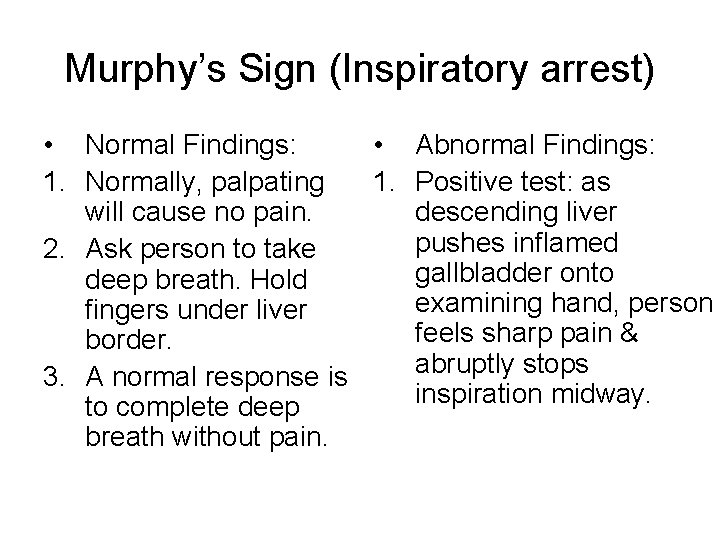 Murphy's Sign (Inspiratory arrest)

• Normal Findings:
1. Normally, palpating will cause no pain.
2. Ask person to take deep breath. Hold fingers under liver border.
3. A normal response is to complete deep breath without pain.

• Abnormal Findings:
1. Positive test: as descending liver pushes inflamed gallbladder onto examining hand, person feels sharp pain & abruptly stops inspiration midway.